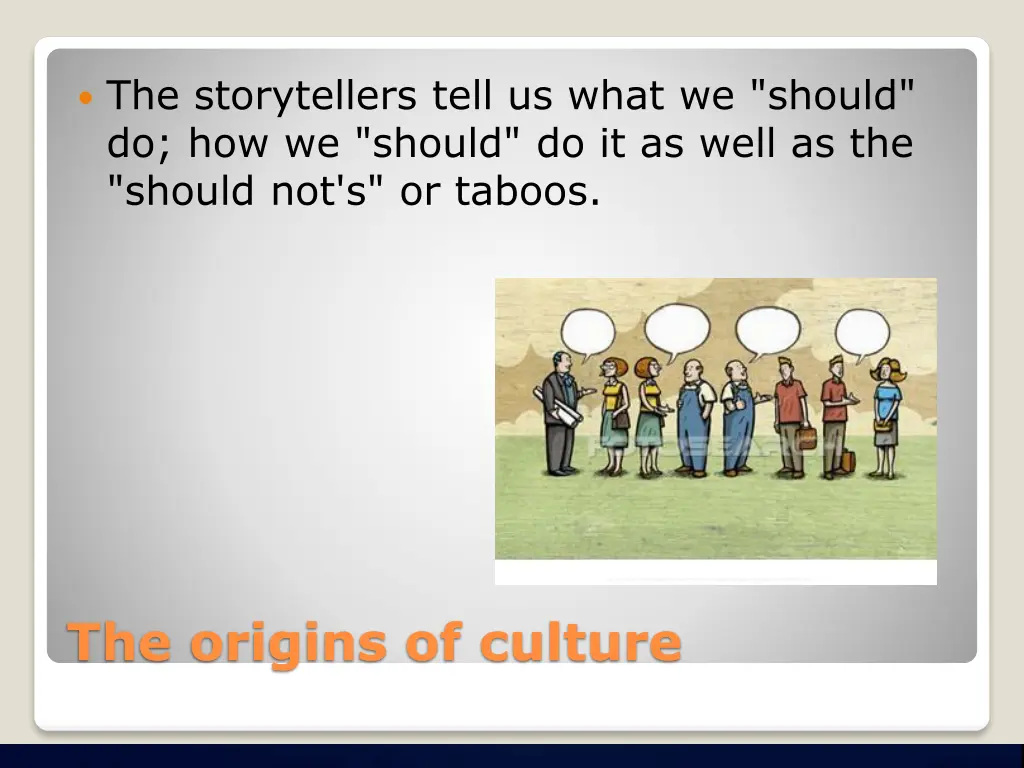 The storytellers tell us what we "should" do; how we "should" do it as well as the "should not's" or taboos.

The origins of culture